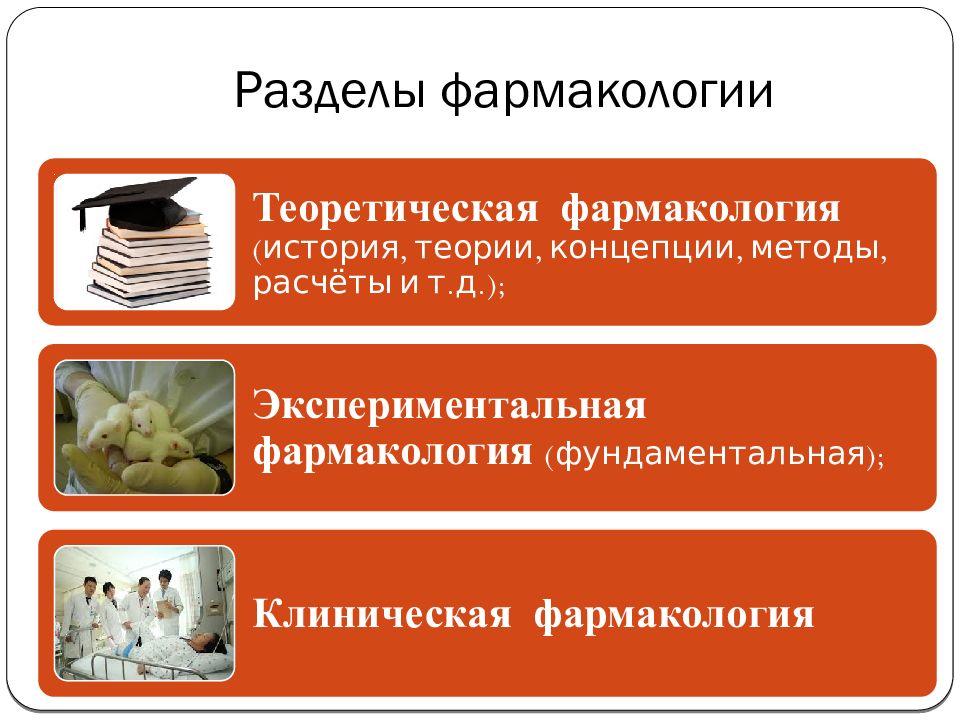 Разделы фармакологии

Теоретическая фармакология (история, теории, концепции, методы, расчёты и т.д.);

Экспериментальная фармакология (фундаментальная);

Клиническая фармакология